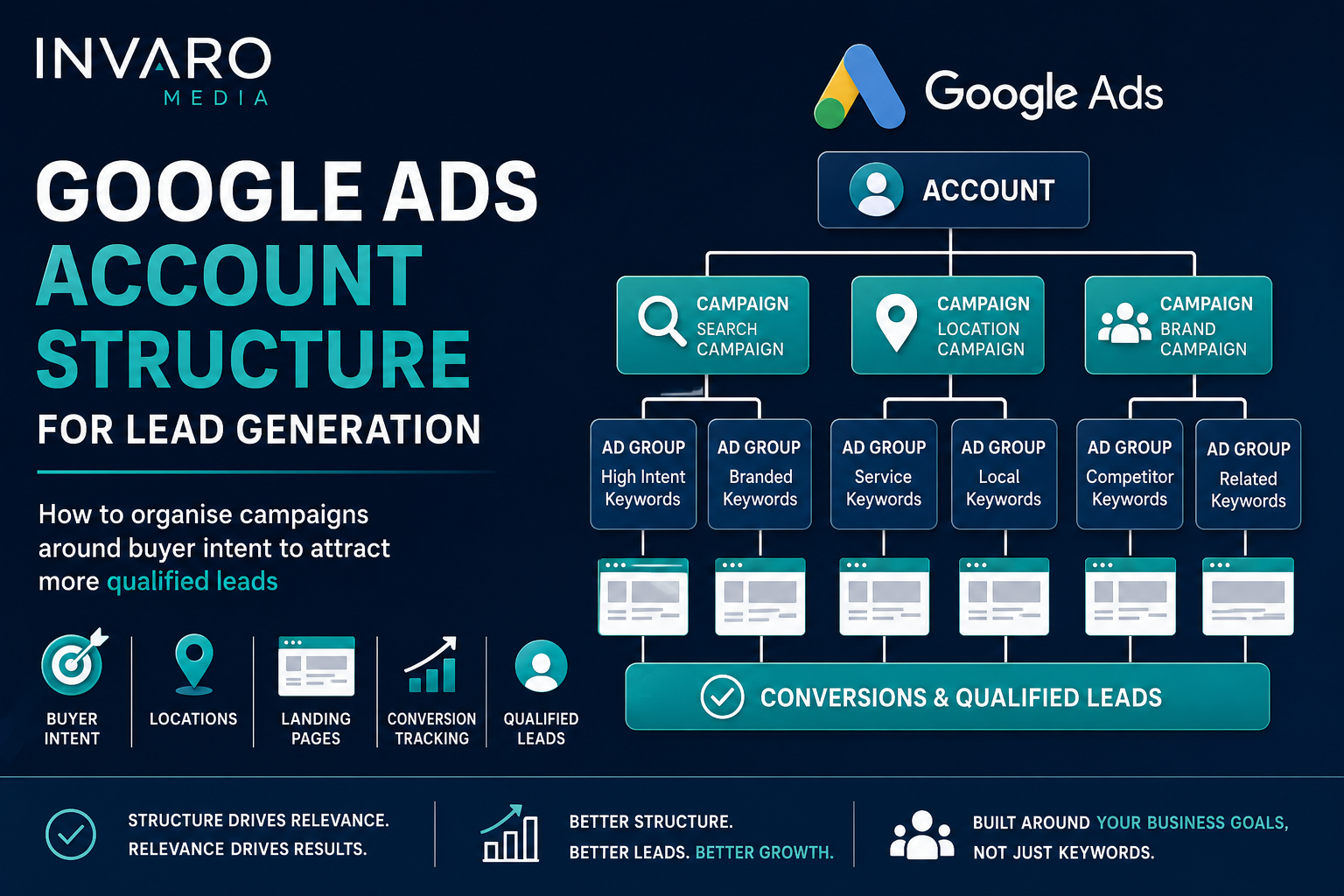 INVARO
MEDIA

GOOGLE ADS
ACCOUNT
STRUCTURE
FOR LEAD GENERATION

How to organise campaigns around buyer intent to attract more qualified leads

BUYER INTENT
LOCATIONS
LANDING PAGES
CONVERSION TRACKING
QUALIFIED LEADS

Google Ads

ACCOUNT

CAMPAIGN
SEARCH CAMPAIGN

CAMPAIGN
LOCATION CAMPAIGN

CAMPAIGN
BRAND CAMPAIGN

AD GROUP
High Intent Keywords

AD GROUP
Branded Keywords

AD GROUP
Service Keywords

AD GROUP
Local Keywords

AD GROUP
Competitor Keywords

AD GROUP
Related Keywords

CONVERSIONS & QUALIFIED LEADS

STRUCTURE DRIVES RELEVANCE.
RELEVANCE DRIVES RESULTS.

BETTER STRUCTURE.
BETTER LEADS. BETTER GROWTH.

BUILT AROUND YOUR BUSINESS GOALS,
NOT JUST KEYWORDS.